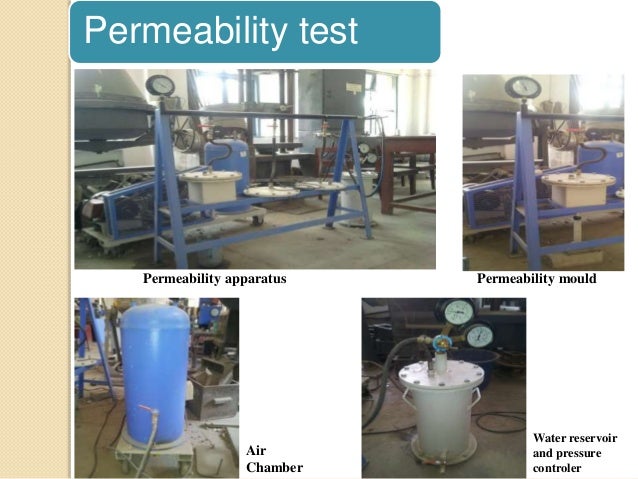 Permeability test

Permeability apparatus

Permeability mould

Air Chamber

Water reservoir and pressure controler